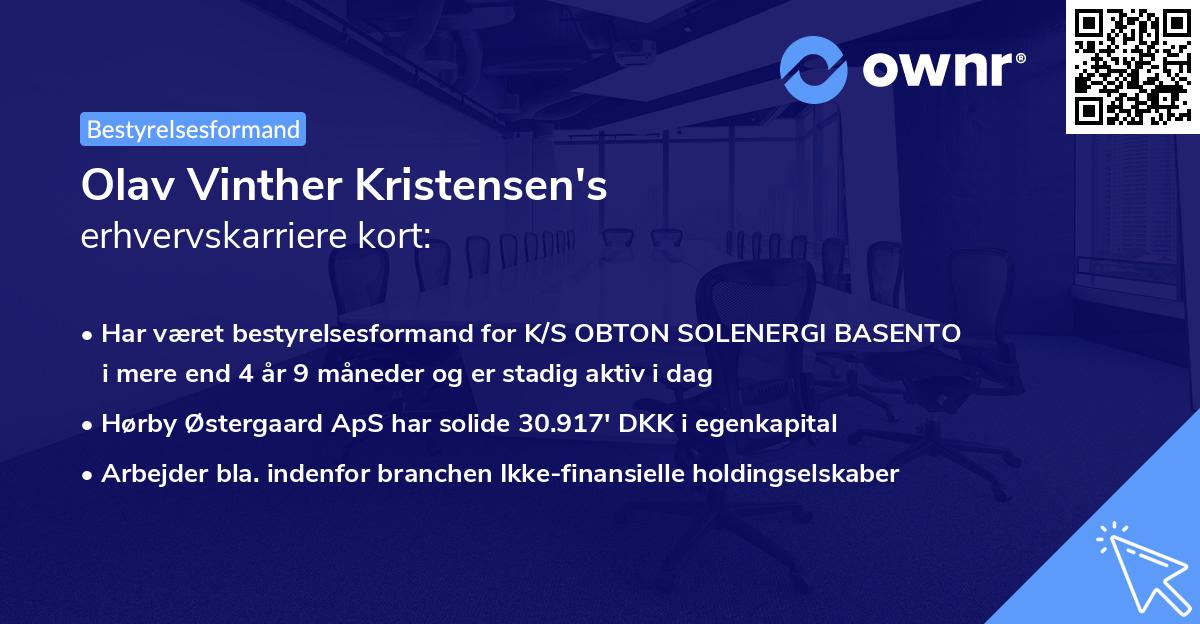 ownr®

Bestyrelsesformand

Olav Vinther Kristensen's
erhvervskarriere kort:

• Har været bestyrelsesformand for K/S OBTON SOLENERGI BASENTO i mere end 4 år 9 måneder og er stadig aktiv i dag
• Hørby Østergaard ApS har solide 30.917' DKK i egenkapital
• Arbejder bla. indenfor branchen Ikke-finansielle holdingselskaber